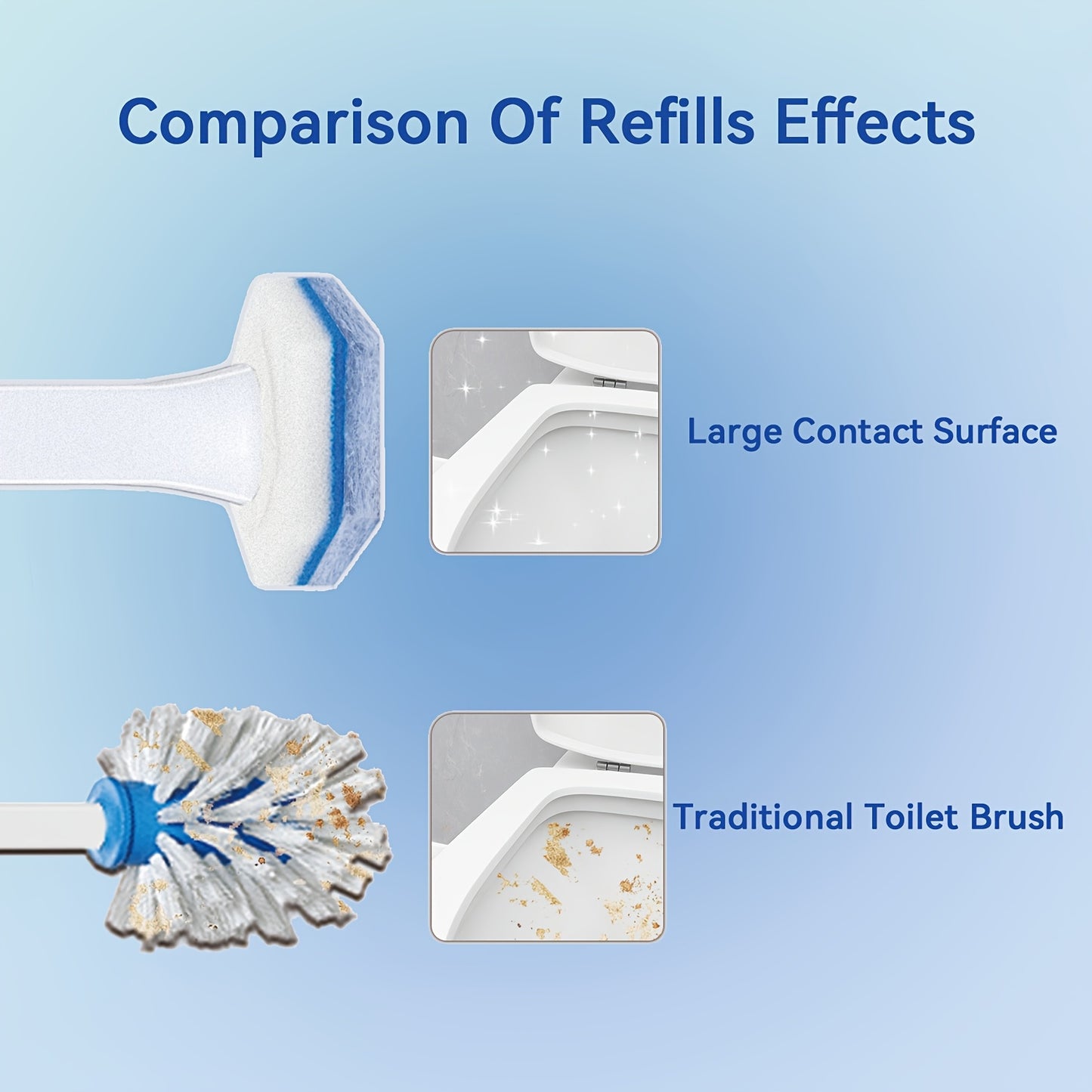 Comparison Of Refills Effects

Large Contact Surface

Traditional Toilet Brush